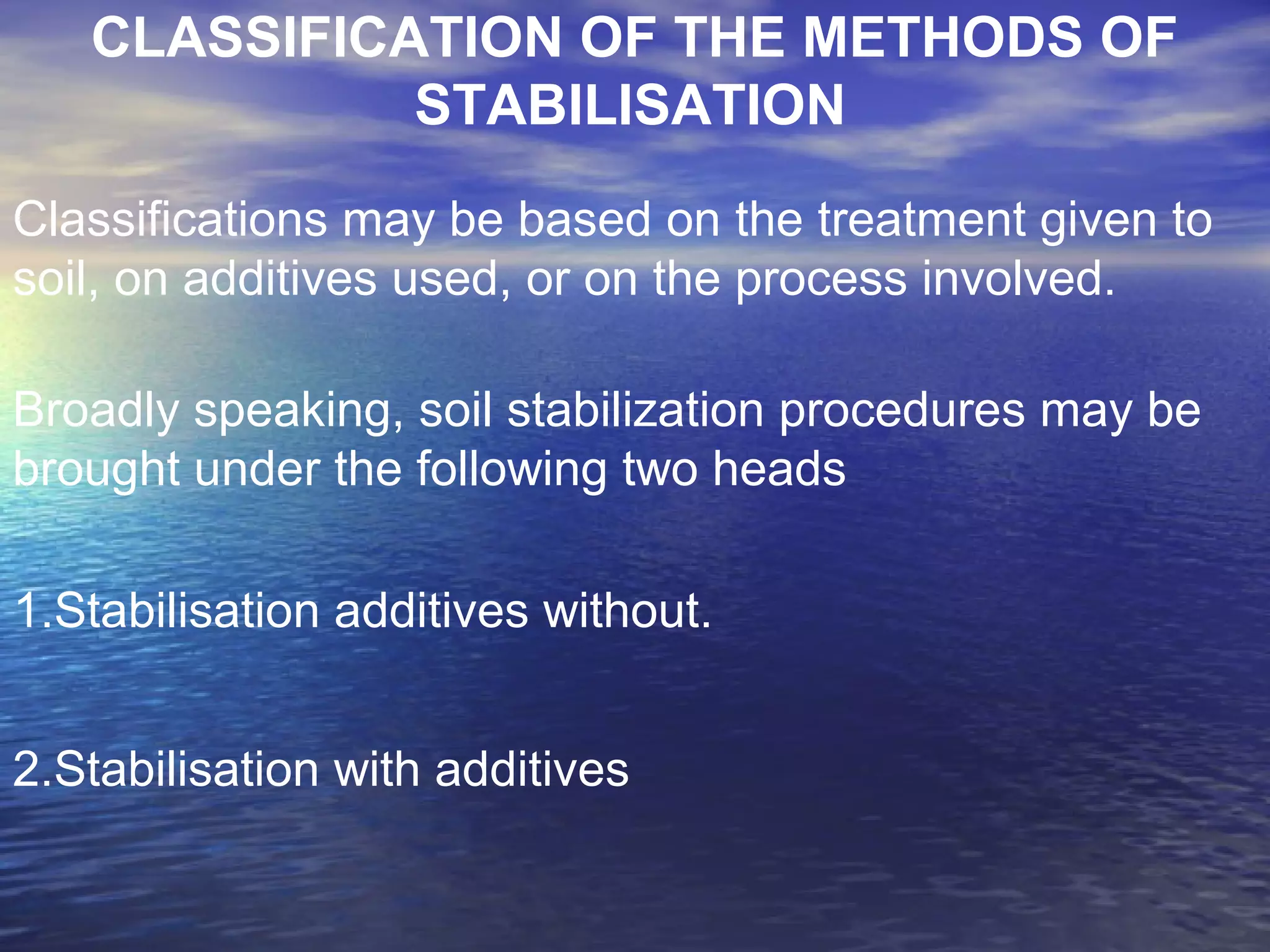 CLASSIFICATION OF THE METHODS OF STABILISATION

Classifications may be based on the treatment given to soil, on additives used, or on the process involved.

Broadly speaking, soil stabilization procedures may be brought under the following two heads

1.Stabilisation additives without.

2.Stabilisation with additives